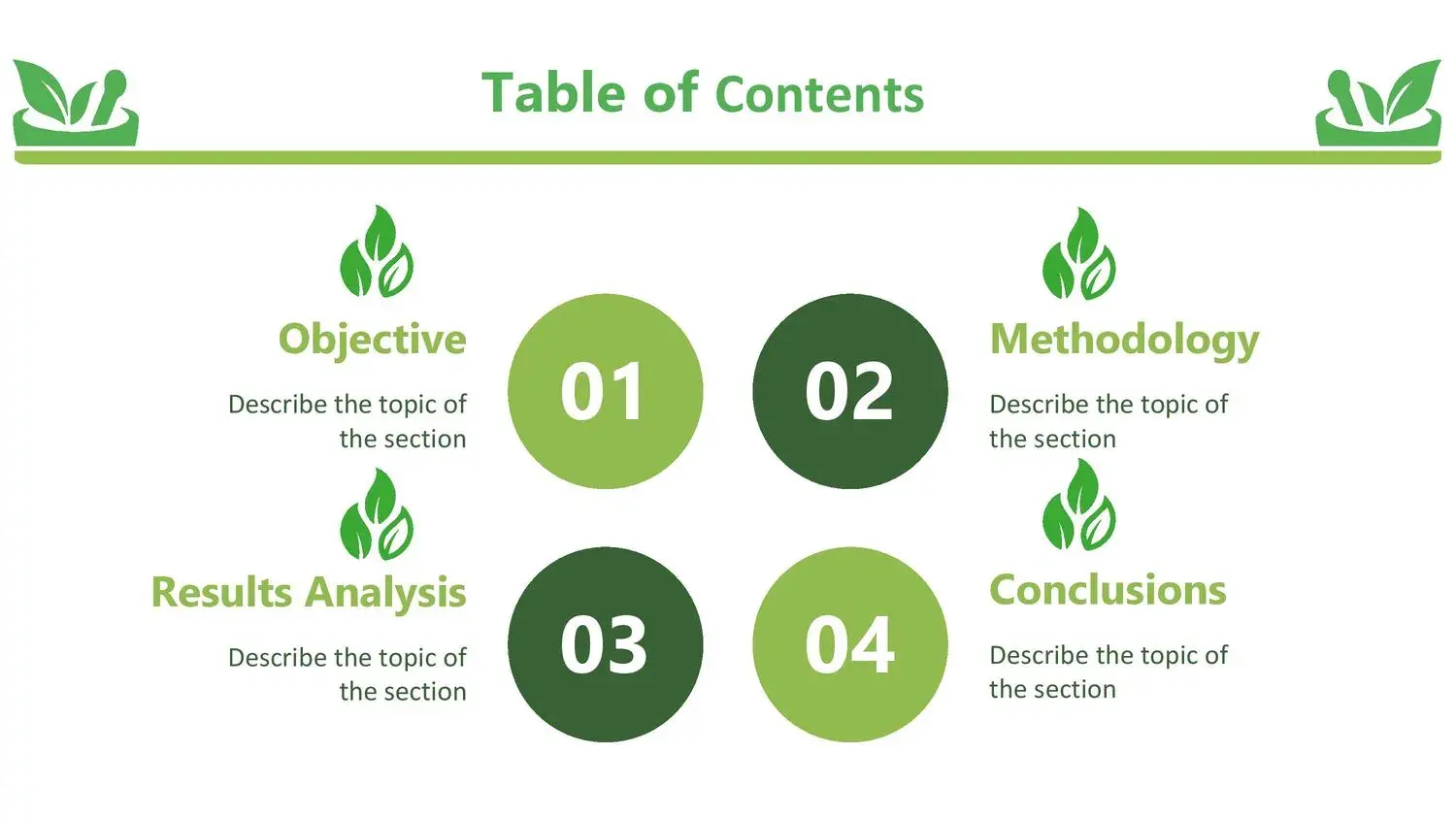 Table of Contents

Objective

Describe the topic of the section

01

02

Methodology

Describe the topic of the section

Results Analysis

Describe the topic of the section

03

04

Conclusions

Describe the topic of the section